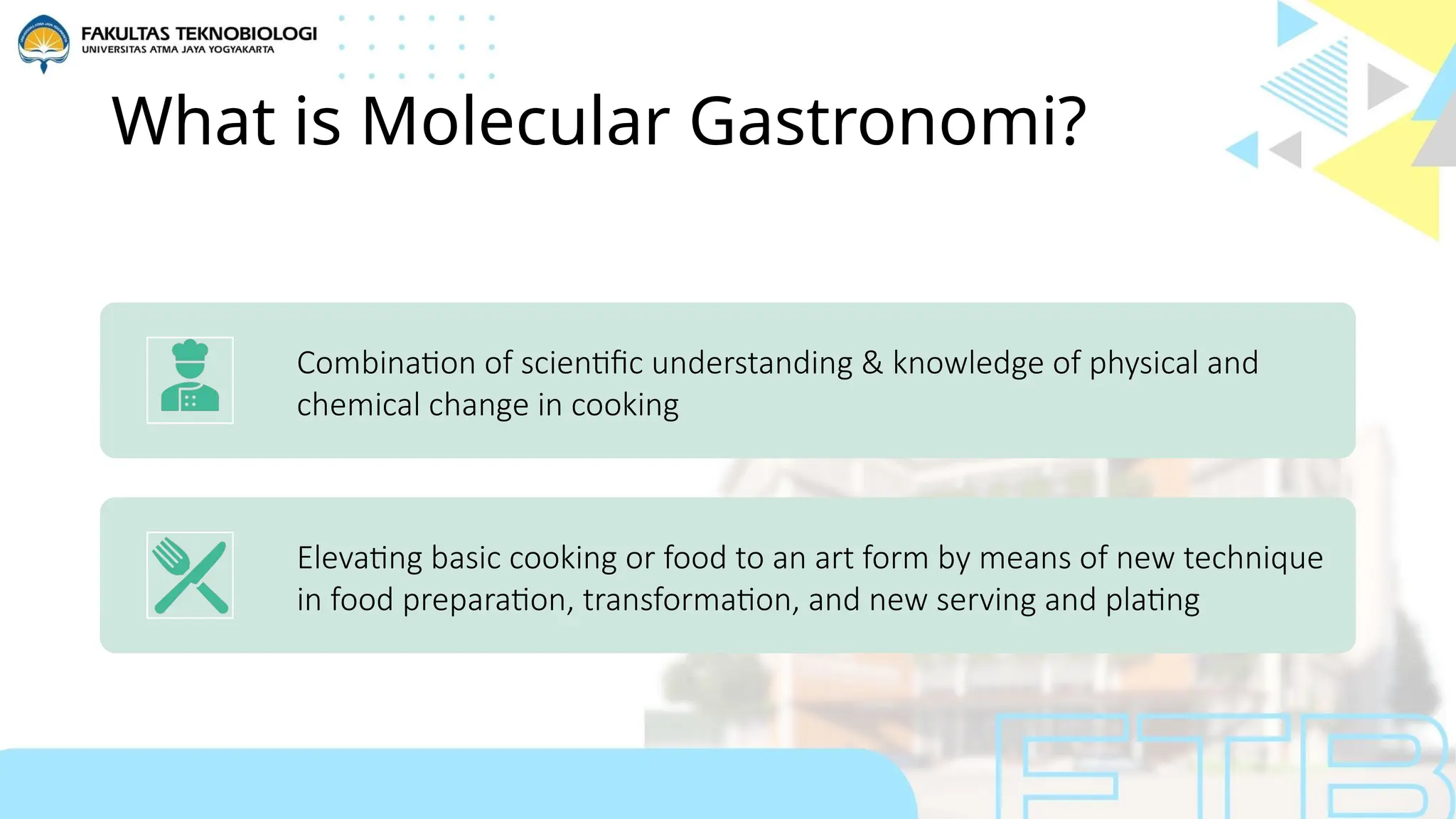 FAKULTAS TEKNOBIOLOGI
UNIVERSITAS ATMA JAYA YOGYAKARTA

What is Molecular Gastronomi?

Combination of scientific understanding & knowledge of physical and chemical change in cooking

Elevating basic cooking or food to an art form by means of new technique in food preparation, transformation, and new serving and plating

FTB